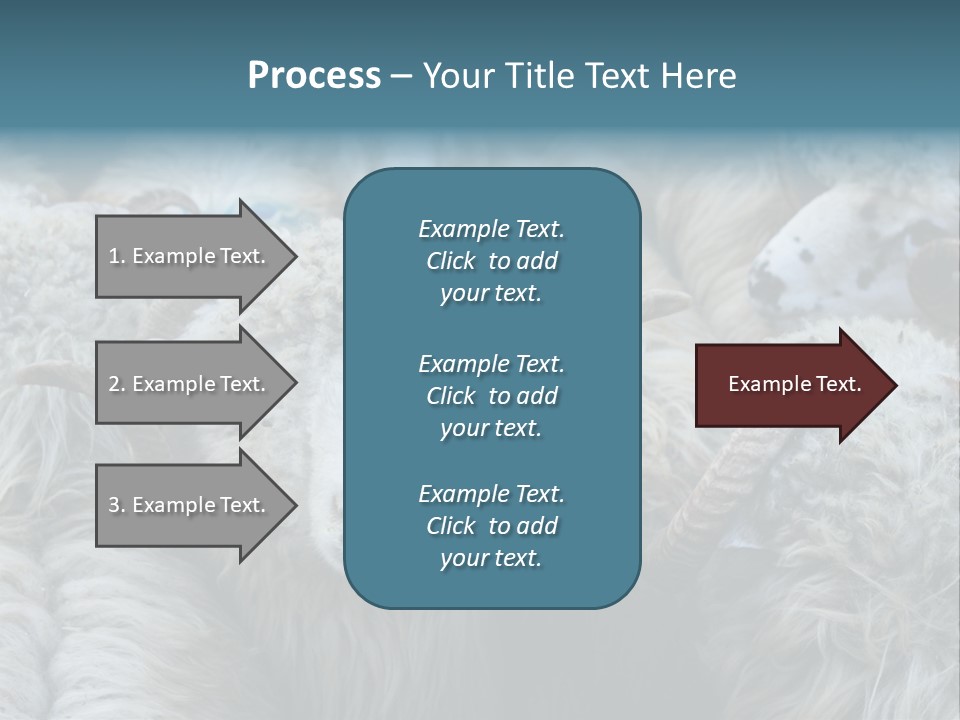 Process – Your Title Text Here

1. Example Text.

2. Example Text.

3. Example Text.

Example Text. Click to add your text.

Example Text. Click to add your text.

Example Text. Click to add your text.

Example Text.